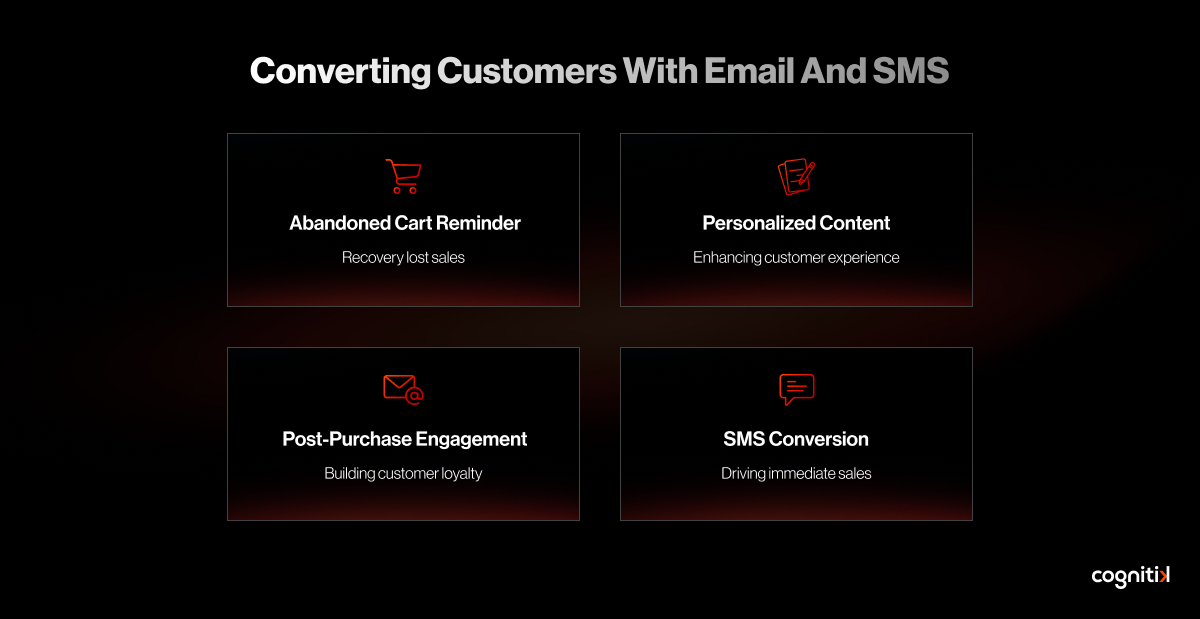 Converting Customers With Email And SMS

Abandoned Cart Reminder
Recovery lost sales

Personalized Content
Enhancing customer experience

Post-Purchase Engagement
Building customer loyalty

SMS Conversion
Driving immediate sales

cognitik